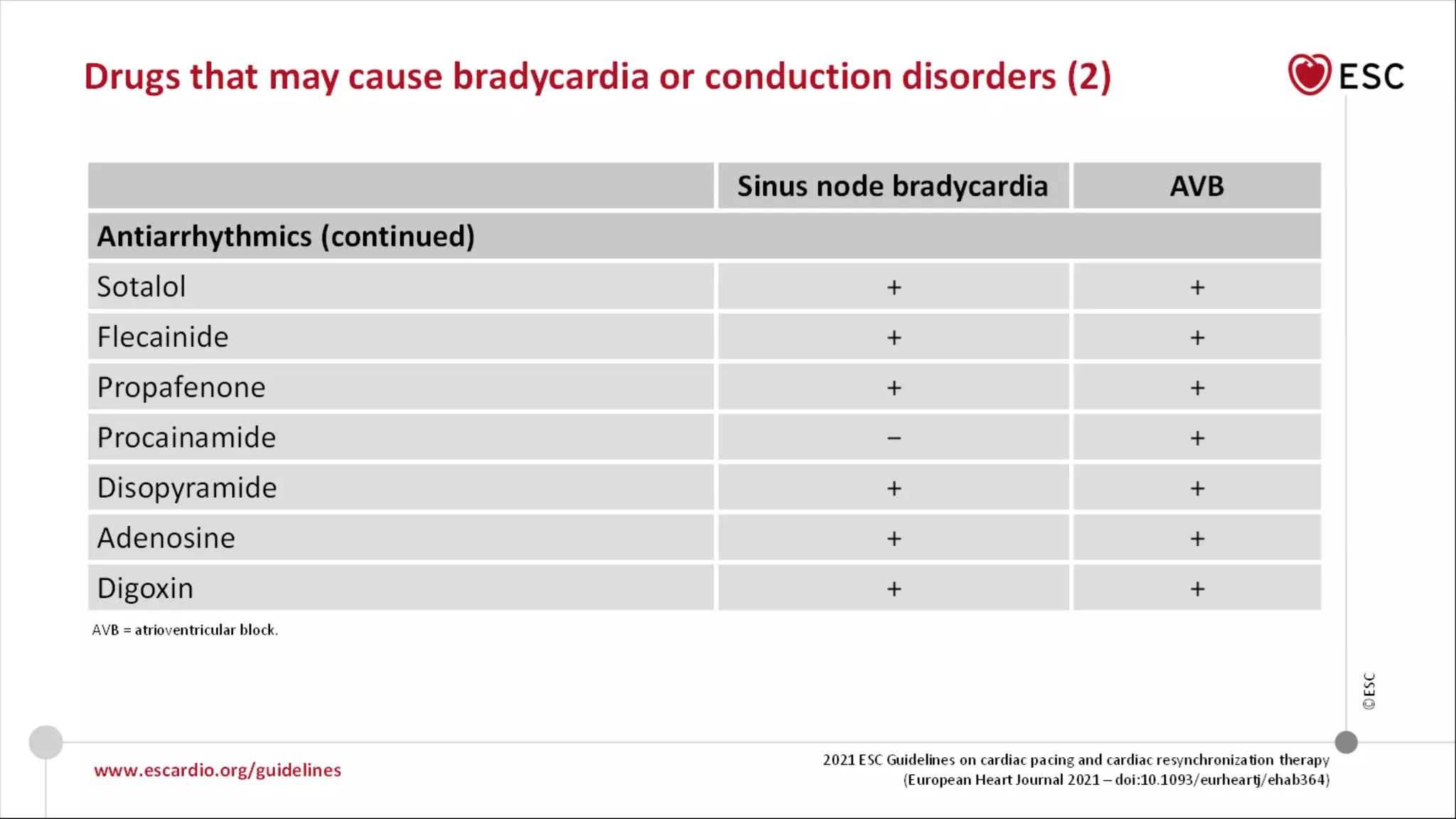 Drugs that may cause bradycardia or conduction disorders (2)

ESC

| | Sinus node bradycardia | AVB |
|---|---|---|
| Antiarrhythmics (continued) | | |
| Sotalol | + | + |
| Flecainide | + | + |
| Propafenone | + | + |
| Procainamide | – | + |
| Disopyramide | + | + |
| Adenosine | + | + |
| Digoxin | + | + |

AVB = atrioventricular block.

©ESC

www.escardio.org/guidelines

2021 ESC Guidelines on cardiac pacing and cardiac resynchronization therapy (European Heart Journal 2021 – doi:10.1093/eurheartj/ehab364)